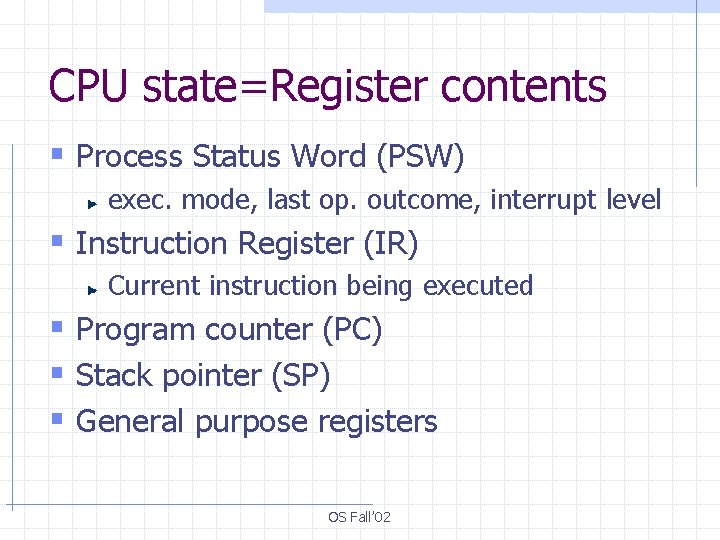 CPU state=Register contents

- Process Status Word (PSW)
  - exec. mode, last op. outcome, interrupt level
- Instruction Register (IR)
  - Current instruction being executed
- Program counter (PC)
- Stack pointer (SP)
- General purpose registers

OS Fall'02